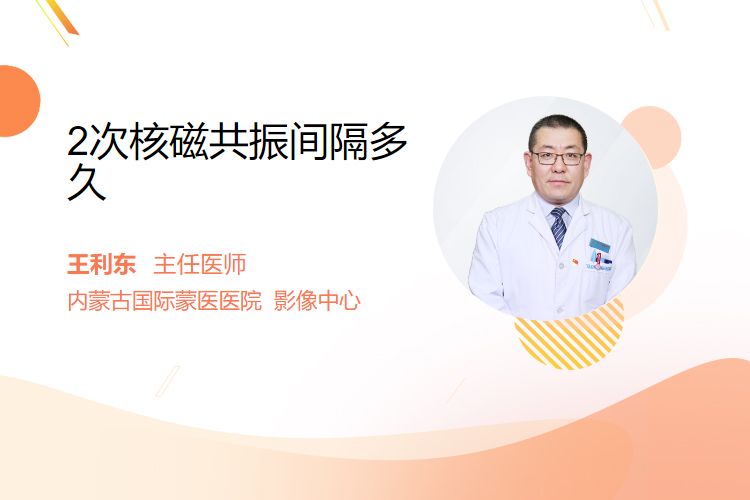 2次核磁共振间隔多久

王利东 主任医师
内蒙古国际蒙医医院 影像中心